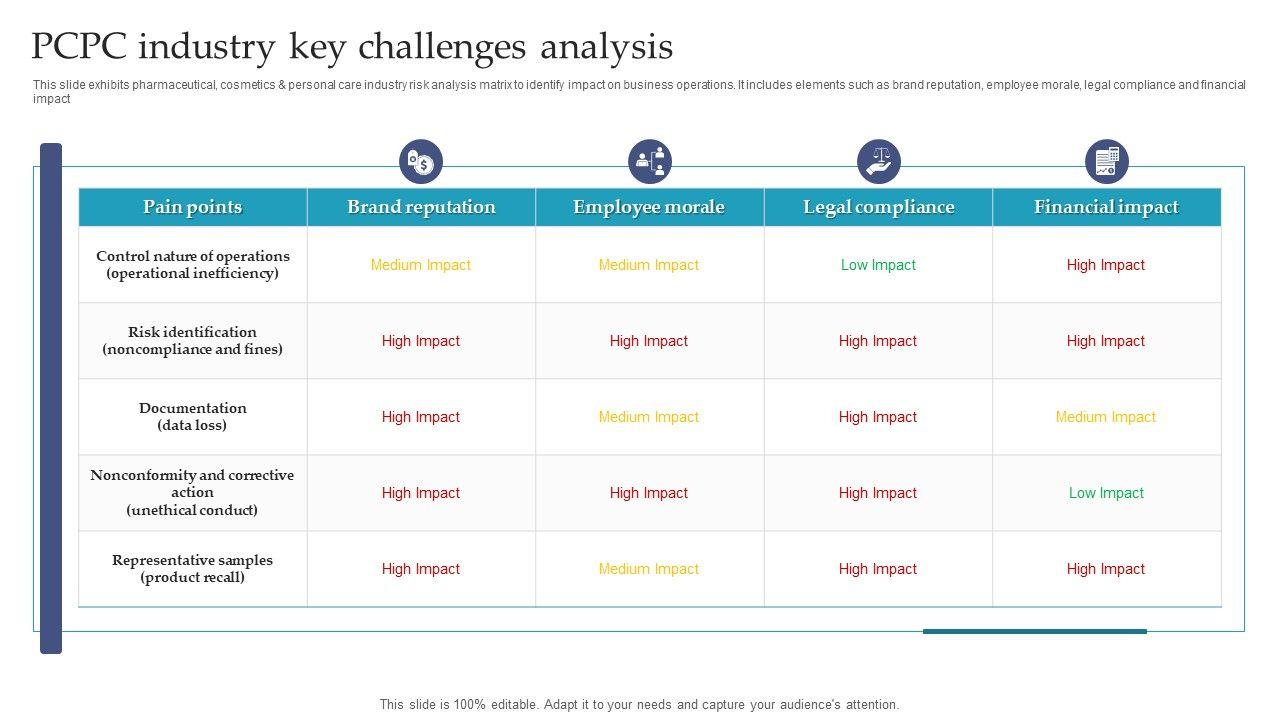 PCPC industry key challenges analysis

This slide exhibits pharmaceutical, cosmetics & personal care industry risk analysis matrix to identify impact on business operations. It includes elements such as brand reputation, employee morale, legal compliance and financial impact

| Pain points | Brand reputation | Employee morale | Legal compliance | Financial impact |
|---|---|---|---|---|
| Control nature of operations (operational inefficiency) | Medium Impact | Medium Impact | Low Impact | High Impact |
| Risk identification (noncompliance and fines) | High Impact | High Impact | High Impact | High Impact |
| Documentation (data loss) | High Impact | Medium Impact | High Impact | Medium Impact |
| Nonconformity and corrective action (unethical conduct) | High Impact | High Impact | High Impact | Low Impact |
| Representative samples (product recall) | High Impact | Medium Impact | High Impact | High Impact |

This slide is 100% editable. Adapt it to your needs and capture your audience's attention.